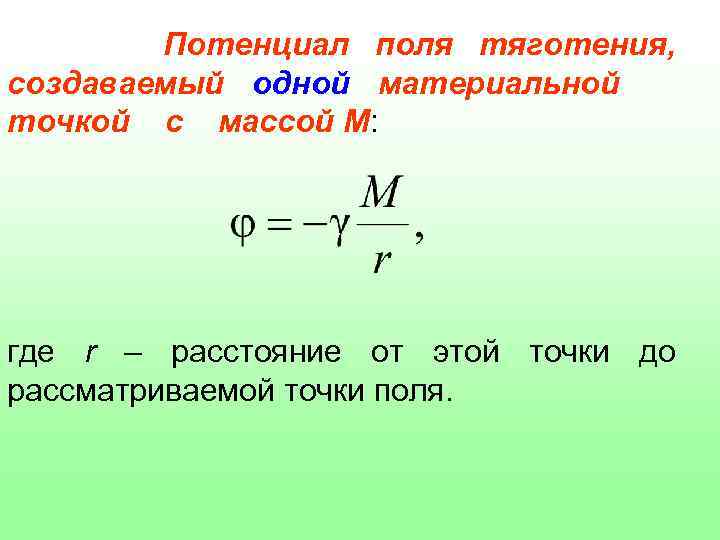 Потенциал поля тяготения, создаваемый одной материальной точкой с массой M:

$\varphi = -\gamma \frac{M}{r}$,

где r – расстояние от этой точки до рассматриваемой точки поля.